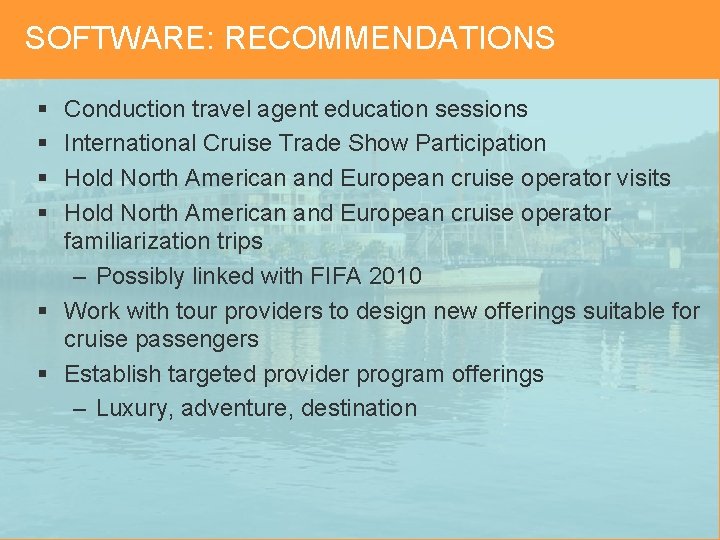 SOFTWARE: RECOMMENDATIONS

▪ Conduction travel agent education sessions
▪ International Cruise Trade Show Participation
▪ Hold North American and European cruise operator visits
▪ Hold North American and European cruise operator familiarization trips
– Possibly linked with FIFA 2010
▪ Work with tour providers to design new offerings suitable for cruise passengers
▪ Establish targeted provider program offerings
– Luxury, adventure, destination